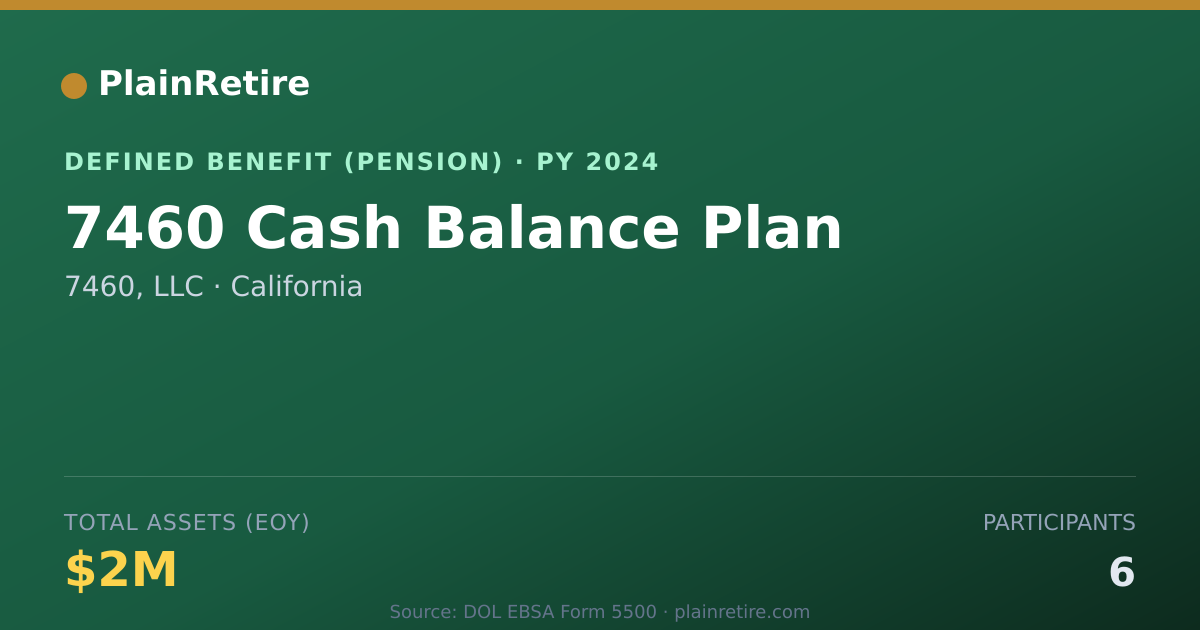 PlainRetire

DEFINED BENEFIT (PENSION) · PY 2024

7460 Cash Balance Plan

7460, LLC · California

TOTAL ASSETS (EOY)

$2M

PARTICIPANTS

6

Source: DOL EBSA Form 5500 · plainretire.com